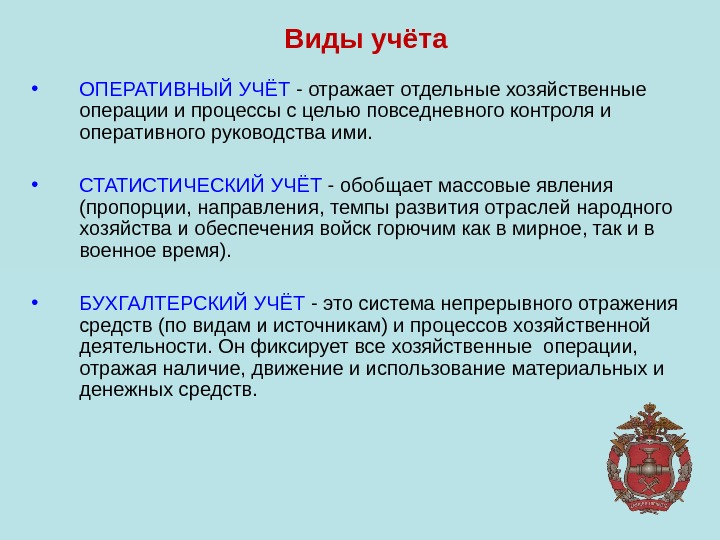 Виды учёта

• ОПЕРАТИВНЫЙ УЧЁТ - отражает отдельные хозяйственные операции и процессы с целью повседневного контроля и оперативного руководства ими.

• СТАТИСТИЧЕСКИЙ УЧЁТ - обобщает массовые явления (пропорции, направления, темпы развития отраслей народного хозяйства и обеспечения войск горючим как в мирное, так и в военное время).

• БУХГАЛТЕРСКИЙ УЧЁТ - это система непрерывного отражения средств (по видам и источникам) и процессов хозяйственной деятельности. Он фиксирует все хозяйственные операции, отражая наличие, движение и использование материальных и денежных средств.